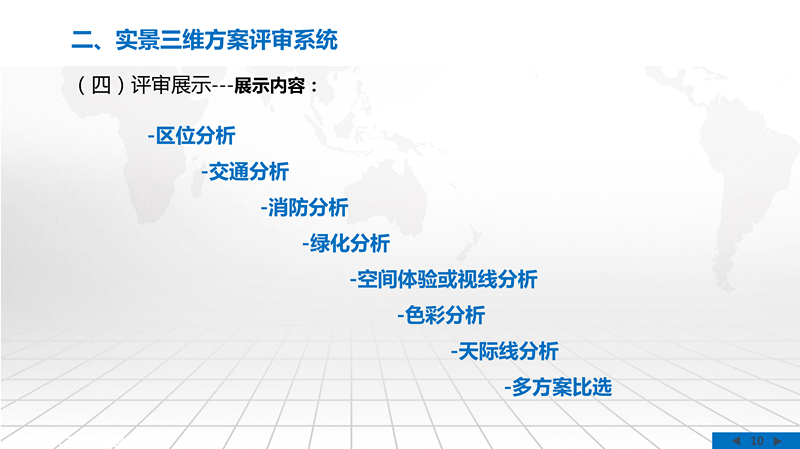 二、实景三维方案评审系统

（四）评审展示---展示内容：

-区位分析

-交通分析

-消防分析

-绿化分析

-空间体验或视线分析

-色彩分析

-天际线分析

-多方案比选

10